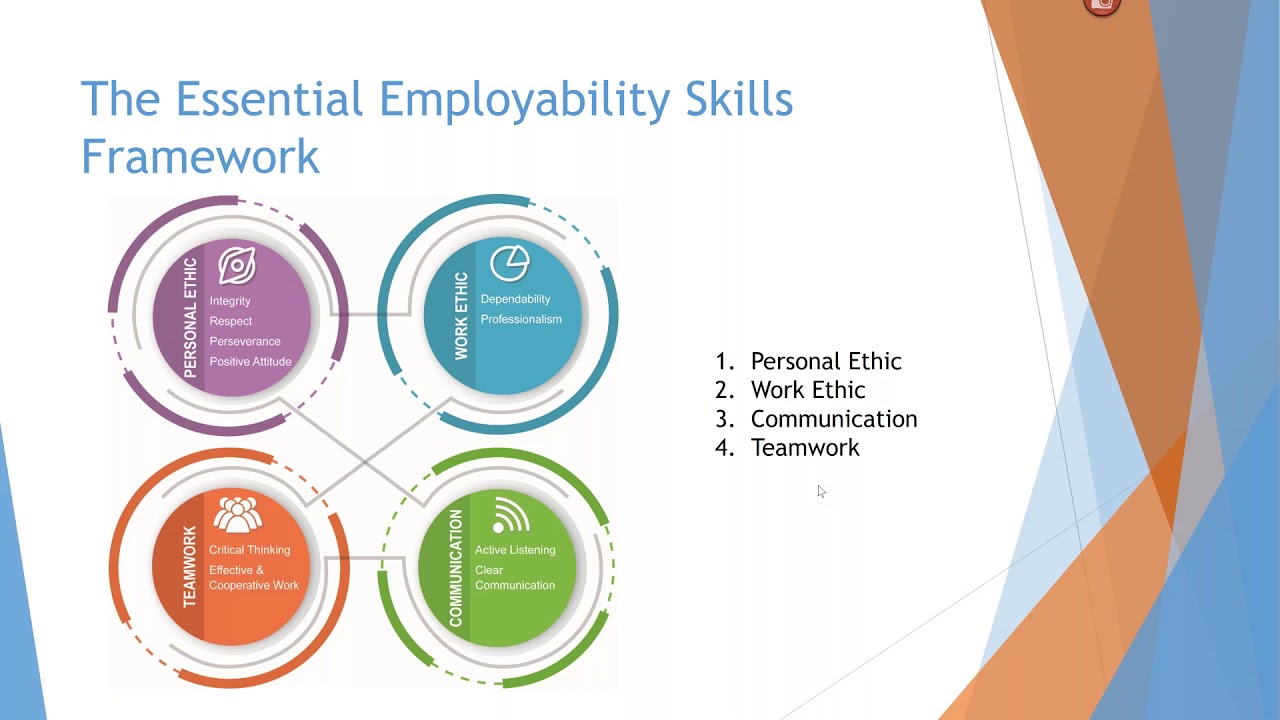 The Essential Employability Skills Framework

PERSONAL ETHIC
Integrity
Respect
Perseverance
Positive Attitude

WORK ETHIC
Dependability
Professionalism

TEAMWORK
Critical Thinking
Effective & Cooperative Work

COMMUNICATION
Active Listening
Clear Communication

1. Personal Ethic
2. Work Ethic
3. Communication
4. Teamwork